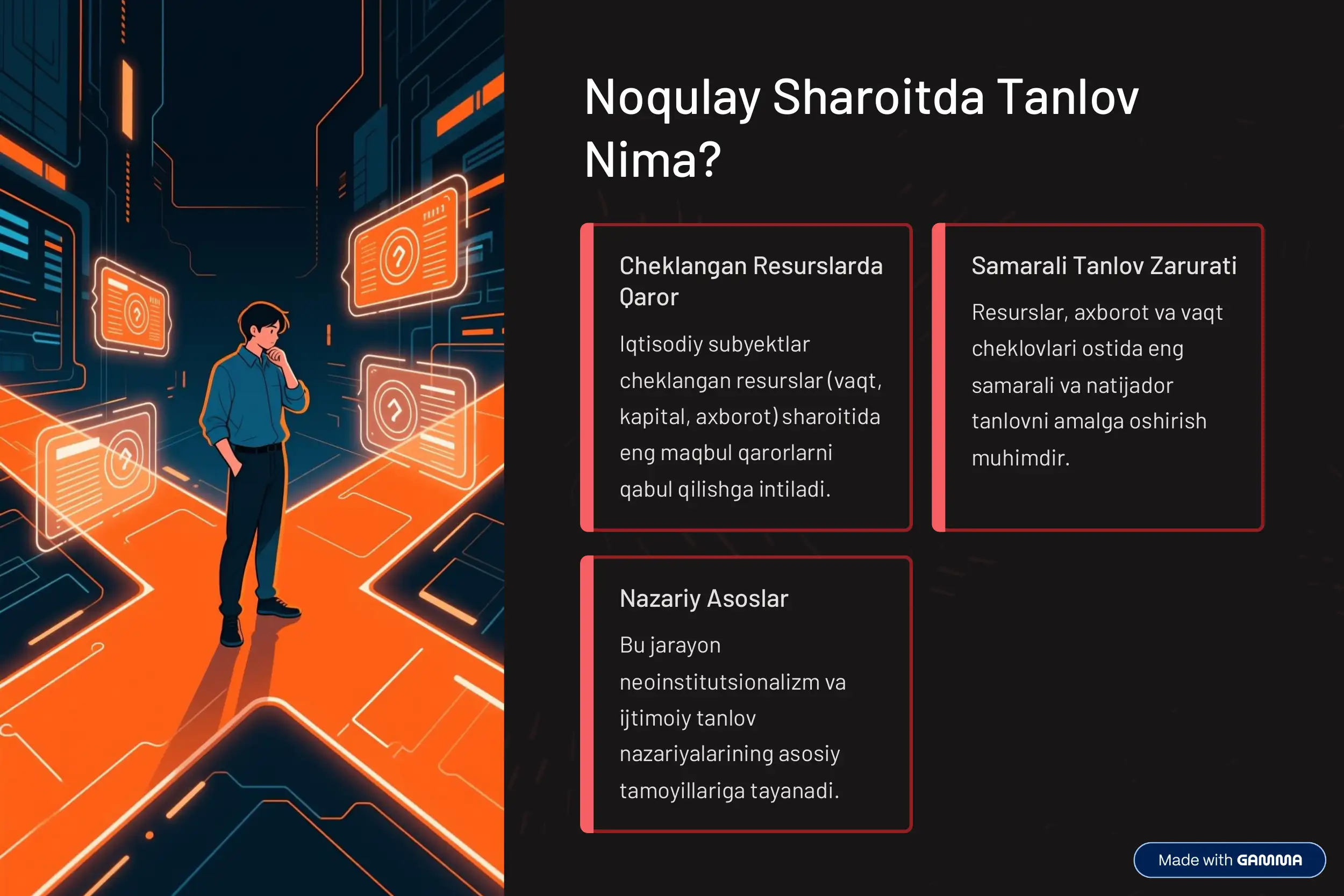 Noqulay Sharoitda Tanlov Nima?

Cheklangan Resurslarda Qaror

Iqtisodiy subyektlar cheklangan resurslar (vaqt, kapital, axborot) sharoitida eng maqbul qarorlarni qabul qilishga intiladi.

Samarali Tanlov Zarurati

Resurslar, axborot va vaqt cheklovlari ostida eng samarali va natijador tanlovni amalga oshirish muhimdir.

Nazariy Asoslar

Bu jarayon neoinstitutsionalizm va ijtimoiy tanlov nazariyalarining asosiy tamoyillariga tayanadi.

Made with GAMMA